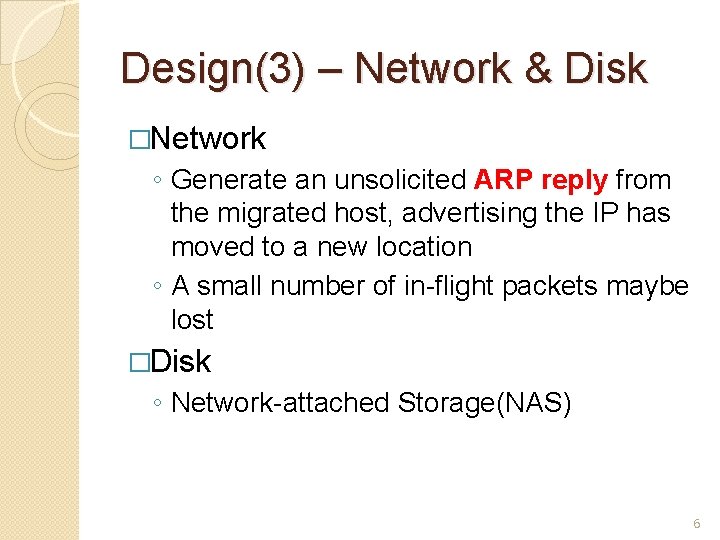 Design(3) – Network & Disk

□Network

◦ Generate an unsolicited ARP reply from the migrated host, advertising the IP has moved to a new location

◦ A small number of in-flight packets maybe lost

□Disk

◦ Network-attached Storage(NAS)

6